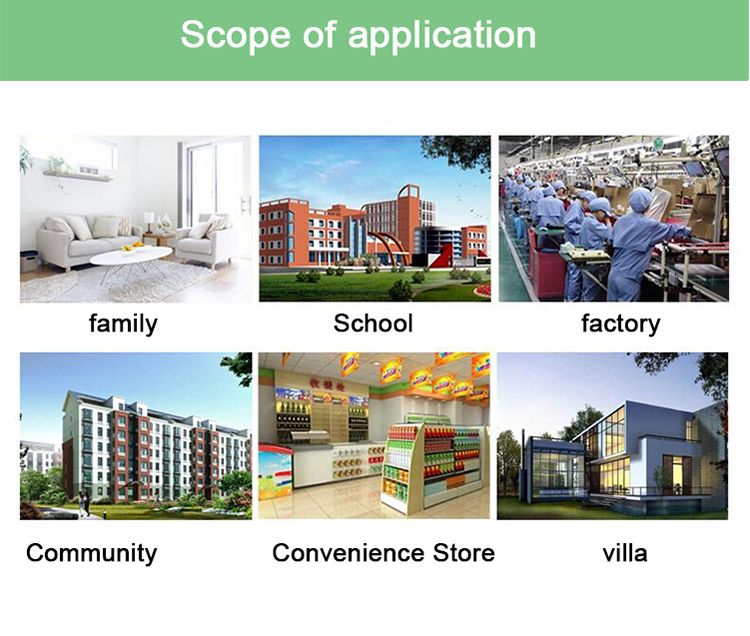 Scope of application

family

School

factory

Community

Convenience Store

villa